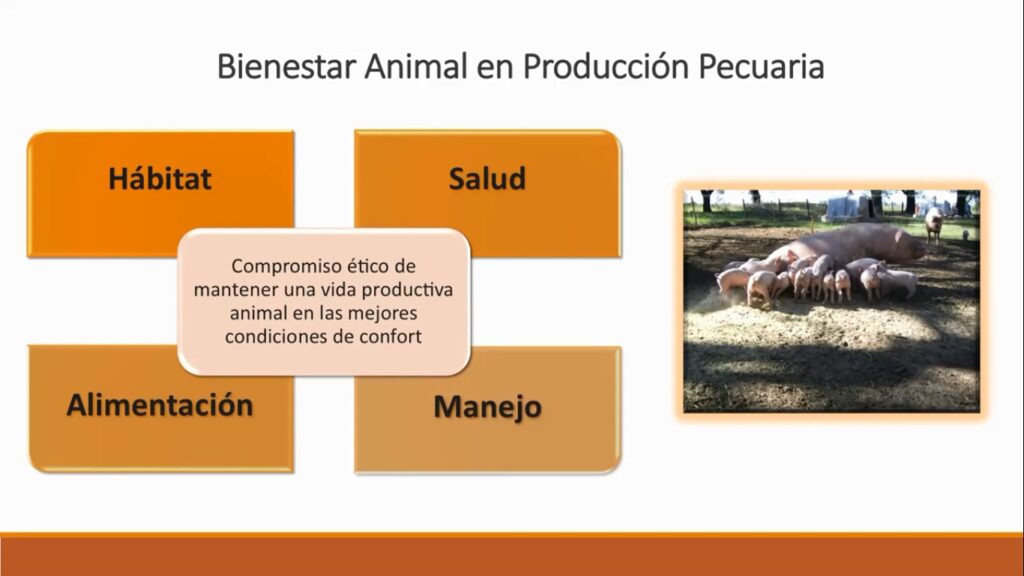 Bienestar Animal en Producción Pecuaria

Hábitat

Salud

Compromiso ético de mantener una vida productiva animal en las mejores condiciones de confort

Alimentación

Manejo